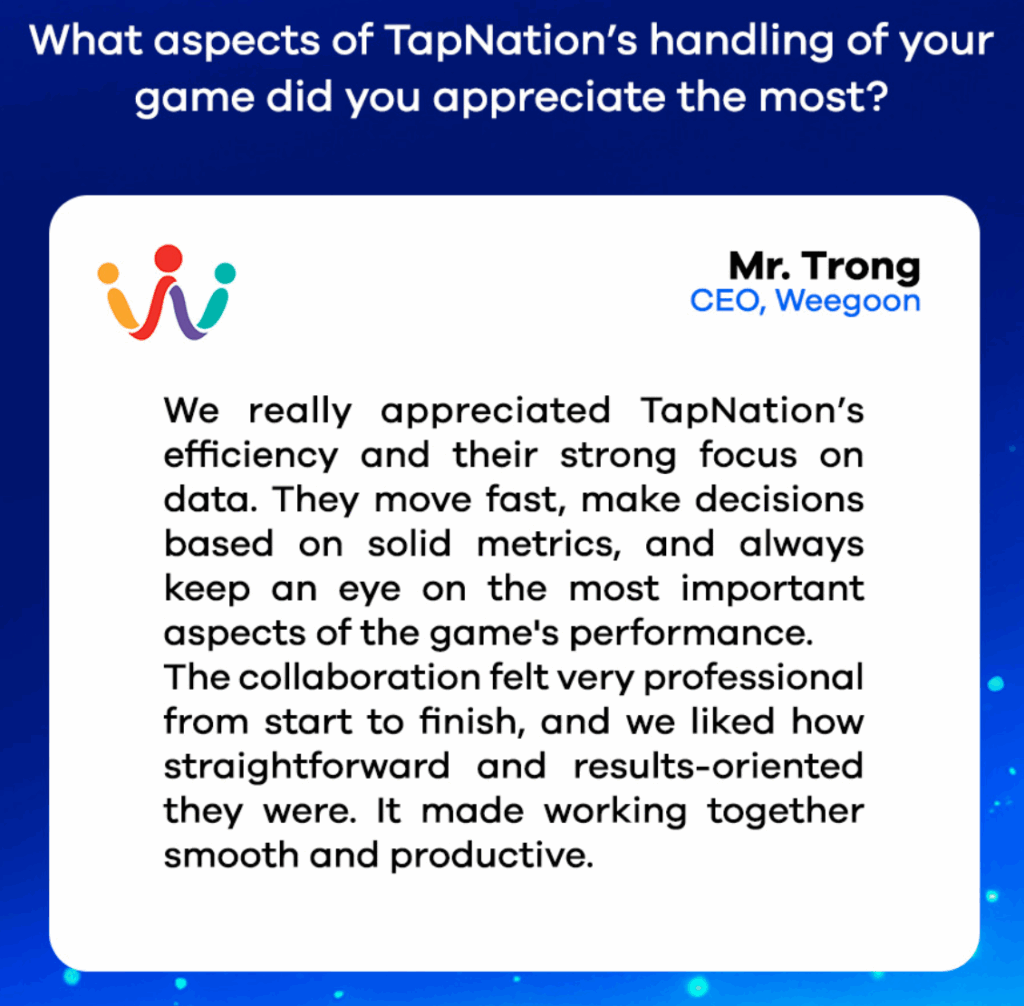 What aspects of TapNation’s handling of your game did you appreciate the most?

Mr. Trong
CEO, Weegoon

We really appreciated TapNation’s efficiency and their strong focus on data. They move fast, make decisions based on solid metrics, and always keep an eye on the most important aspects of the game's performance.
The collaboration felt very professional from start to finish, and we liked how straightforward and results-oriented they were. It made working together smooth and productive.